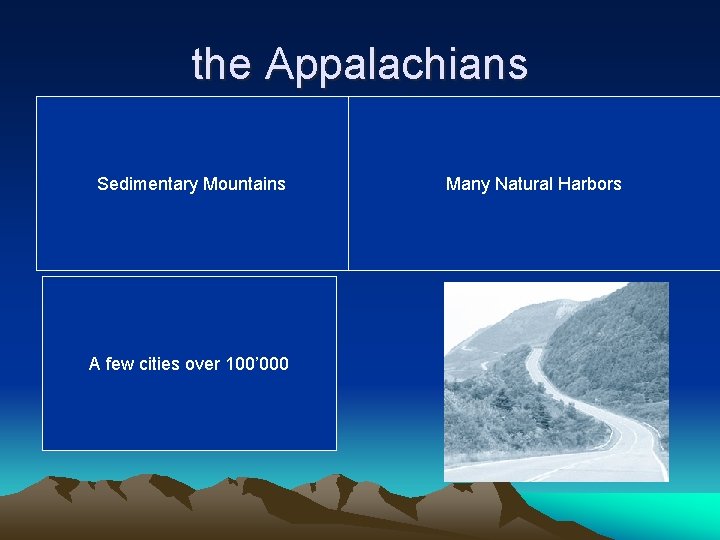 the Appalachians

Sedimentary Mountains

Many Natural Harbors

A few cities over 100’000